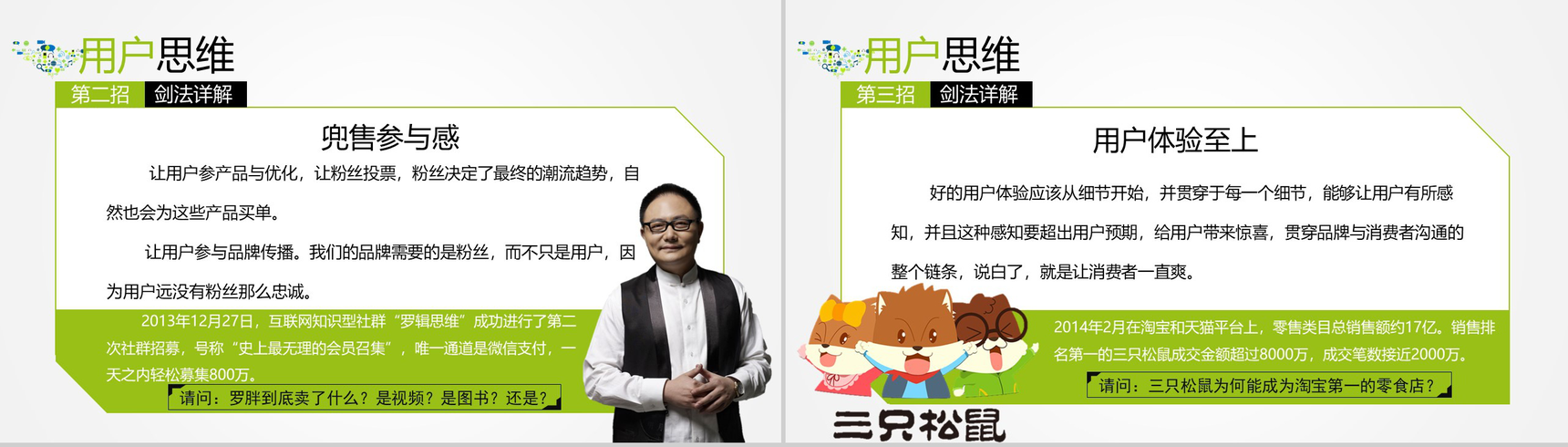 用户思维
第二招 剑法详解

兜售参与感

让用户参产品与优化，让粉丝投票，粉丝决定了最终的潮流趋势，自然也会为这些产品买单。

让用户参与品牌传播。我们的品牌需要的是粉丝，而不只是用户，因为用户远没有粉丝那么忠诚。

2013年12月27日，互联网知识型社群“罗辑思维”成功进行了第二次社群招募，号称“史上最无理的会员召集”，唯一通道是微信支付，一天之内轻松募集800万。

请问：罗胖到底卖了什么？是视频？是图书？还是？

用户思维
第三招 剑法详解

用户体验至上

好的用户体验应该从细节开始，并贯穿于每一个细节，能够让用户有所感知，并且这种感知要超出用户预期，给用户带来惊喜，贯穿品牌与消费者沟通的整个链条，说白了，就是让消费者一直爽。

2014年2月在淘宝和天猫平台上，零售类目总销售额约17亿。销售排名第一的三只松鼠成交金额超过8000万，成交笔数接近2000万。

请问：三只松鼠为何能成为淘宝第一的零食店？

三只松鼠